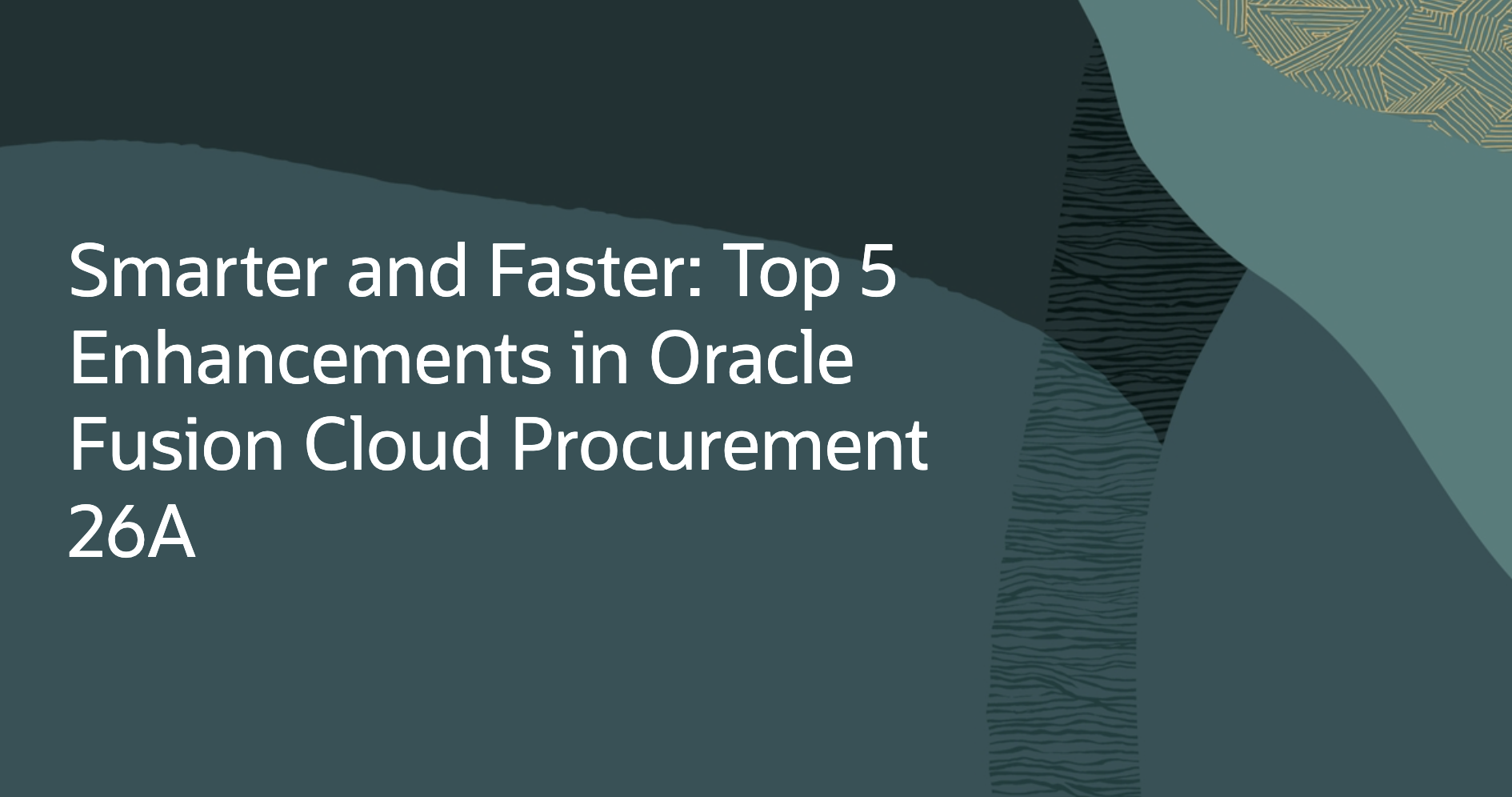 Smarter and Faster: Top 5 Enhancements in Oracle Fusion Cloud Procurement 26A